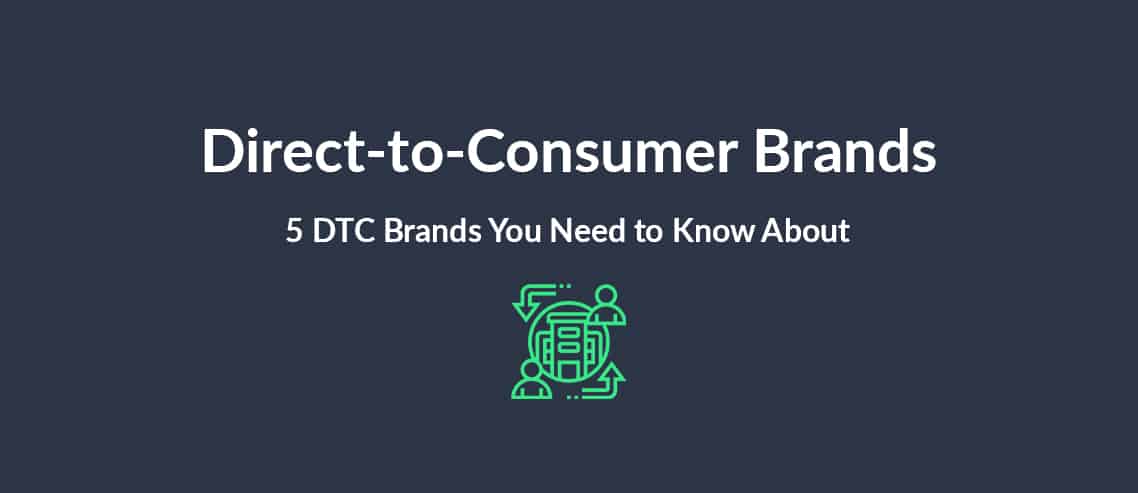 Direct-to-Consumer Brands

5 DTC Brands You Need to Know About